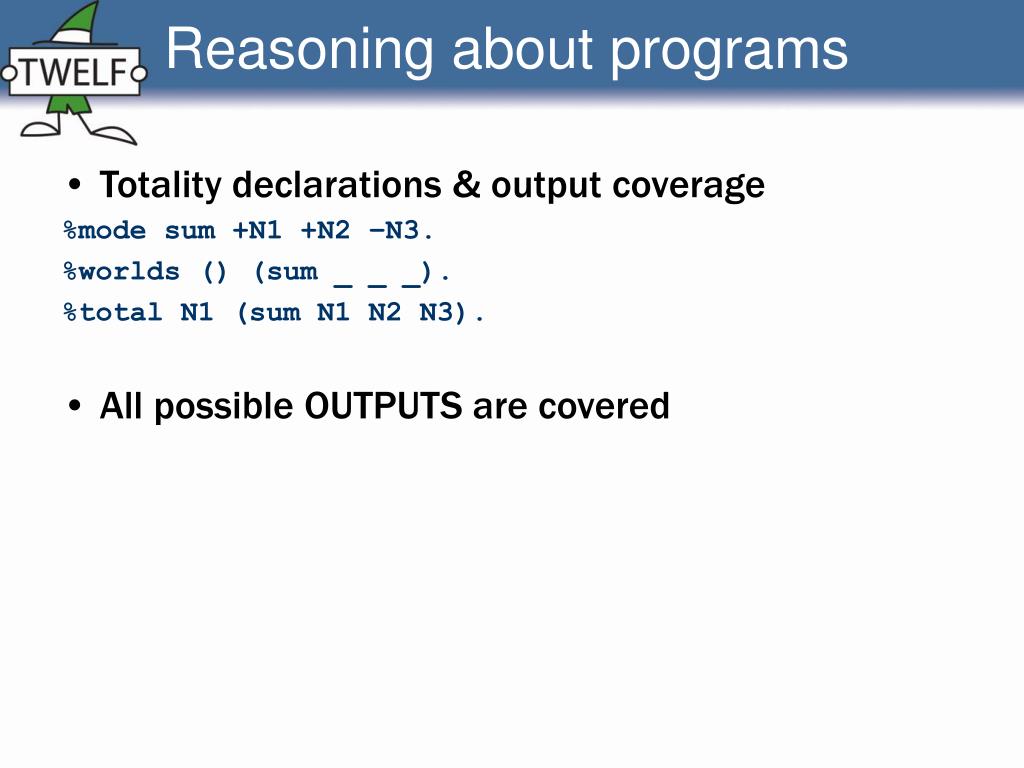 TWELF

Reasoning about programs

• Totality declarations & output coverage

%mode sum +N1 +N2 –N3.
%worlds () (sum _ _ _).
%total N1 (sum N1 N2 N3).

• All possible OUTPUTS are covered